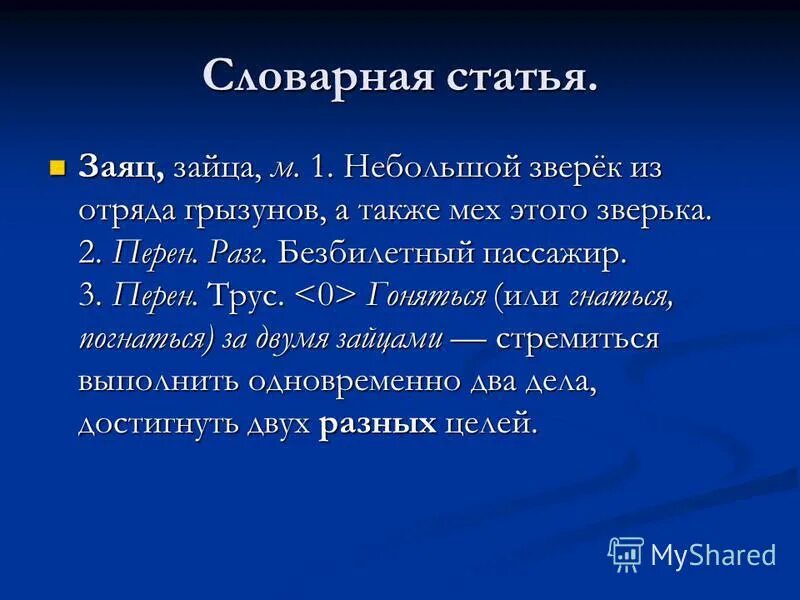 Словарная статья.

Заяц, зайца, м. 1. Небольшой зверёк из отряда грызунов, а также мех этого зверька. 2. Перен. Разг. Безбилетный пассажир. 3. Перен. Трус. <0> Гоняться (или гнаться, погнаться) за двумя зайцами — стремиться выполнить одновременно два дела, достигнуть двух разных целей.

MyShared